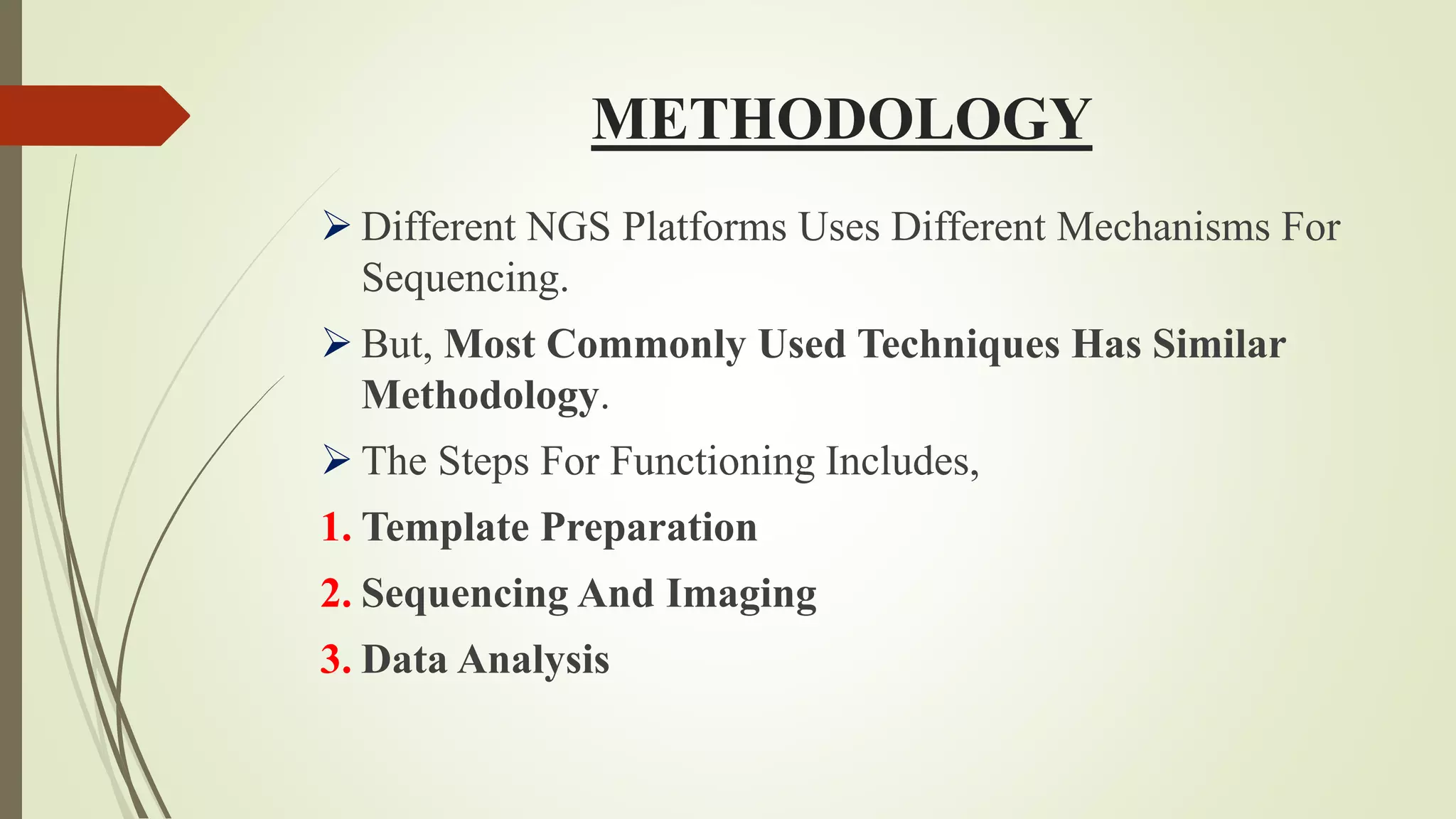 METHODOLOGY

➢ Different NGS Platforms Uses Different Mechanisms For Sequencing.

➢ But, Most Commonly Used Techniques Has Similar Methodology.

➢ The Steps For Functioning Includes,

1. Template Preparation

2. Sequencing And Imaging

3. Data Analysis